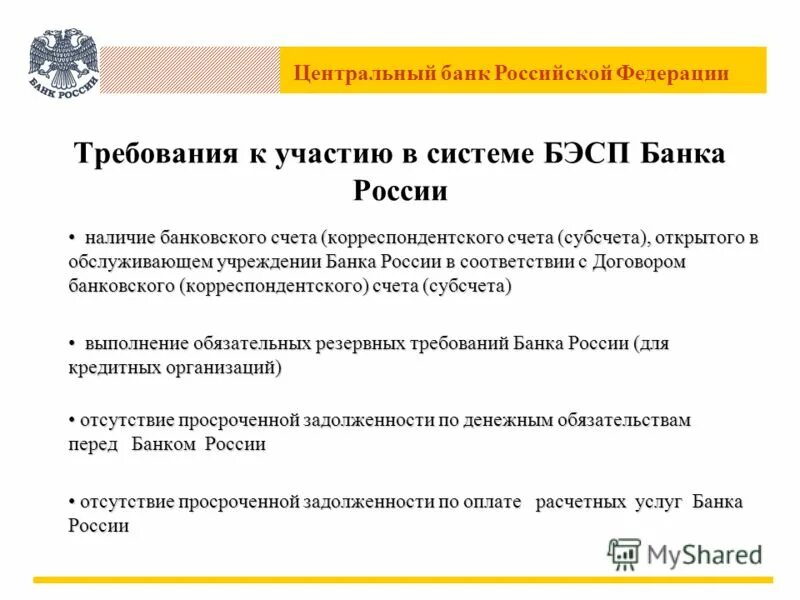 БАНК РОССИИ

Центральный банк Российской Федерации

Требования к участию в системе БЭСП Банка России

• наличие банковского счета (корреспондентского счета (субсчета), открытого в обслуживающем учреждении Банка России в соответствии с Договором банковского (корреспондентского) счета (субсчета)

• выполнение обязательных резервных требований Банка России (для кредитных организаций)

• отсутствие просроченной задолженности по денежным обязательствам перед Банком России

• отсутствие просроченной задолженности по оплате расчетных услуг Банка России

MyShared